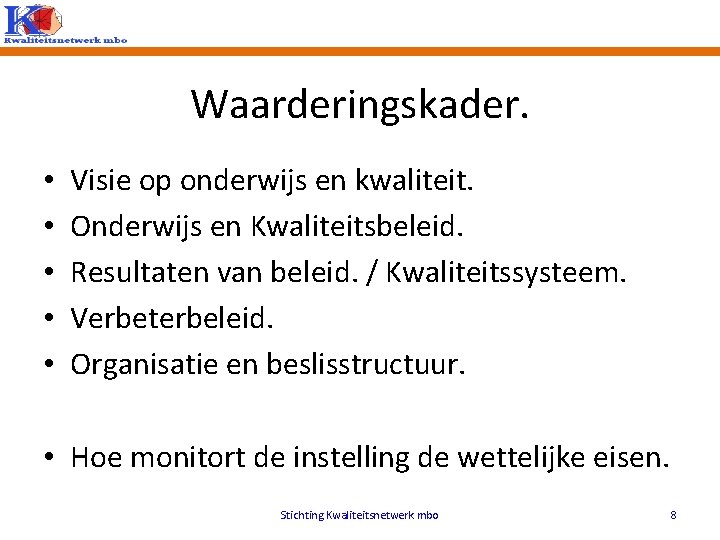 K
Kwaliteitsnetwerk mbo

Waarderingskader.

• Visie op onderwijs en kwaliteit.
• Onderwijs en Kwaliteitsbeleid.
• Resultaten van beleid. / Kwaliteitssysteem.
• Verbeterbeleid.
• Organisatie en beslisstructuur.

• Hoe monitort de instelling de wettelijke eisen.

Stichting Kwaliteitsnetwerk mbo 8